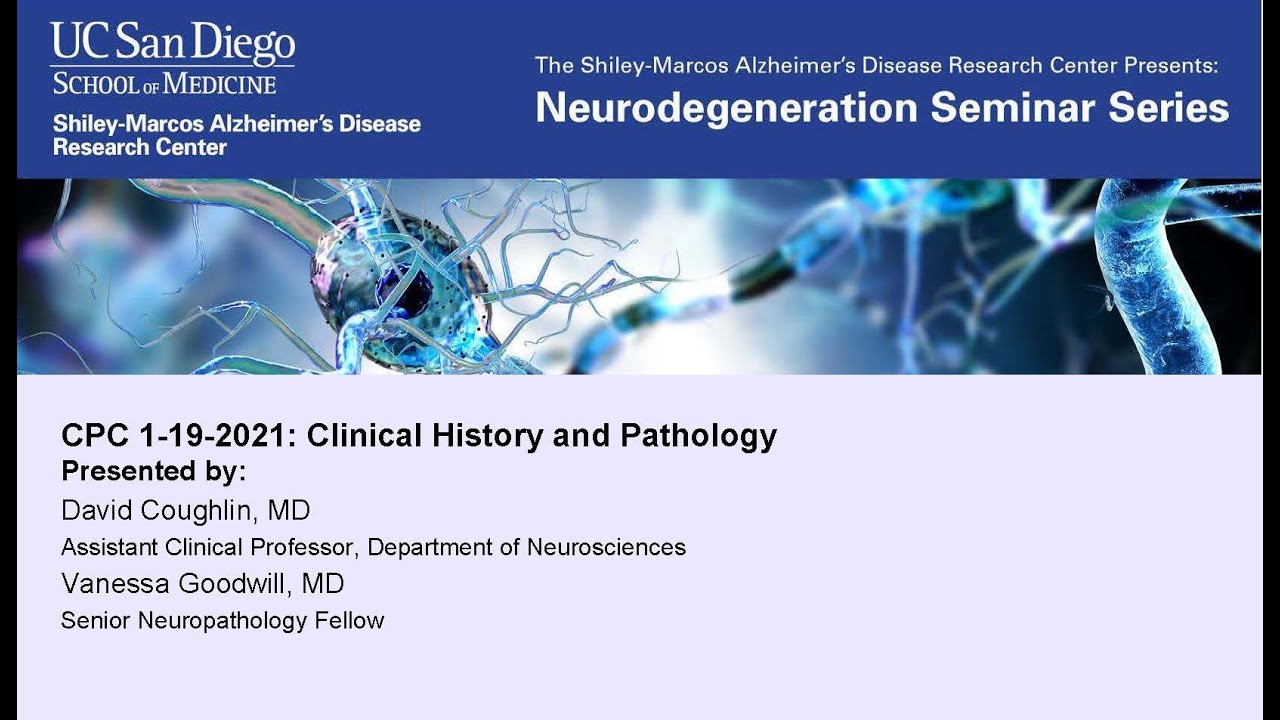 UC San Diego
SCHOOL OF MEDICINE
Shiley-Marcos Alzheimer's Disease Research Center

The Shiley-Marcos Alzheimer's Disease Research Center Presents:
Neurodegeneration Seminar Series

CPC 1-19-2021: Clinical History and Pathology
Presented by:
David Coughlin, MD
Assistant Clinical Professor, Department of Neurosciences
Vanessa Goodwill, MD
Senior Neuropathology Fellow